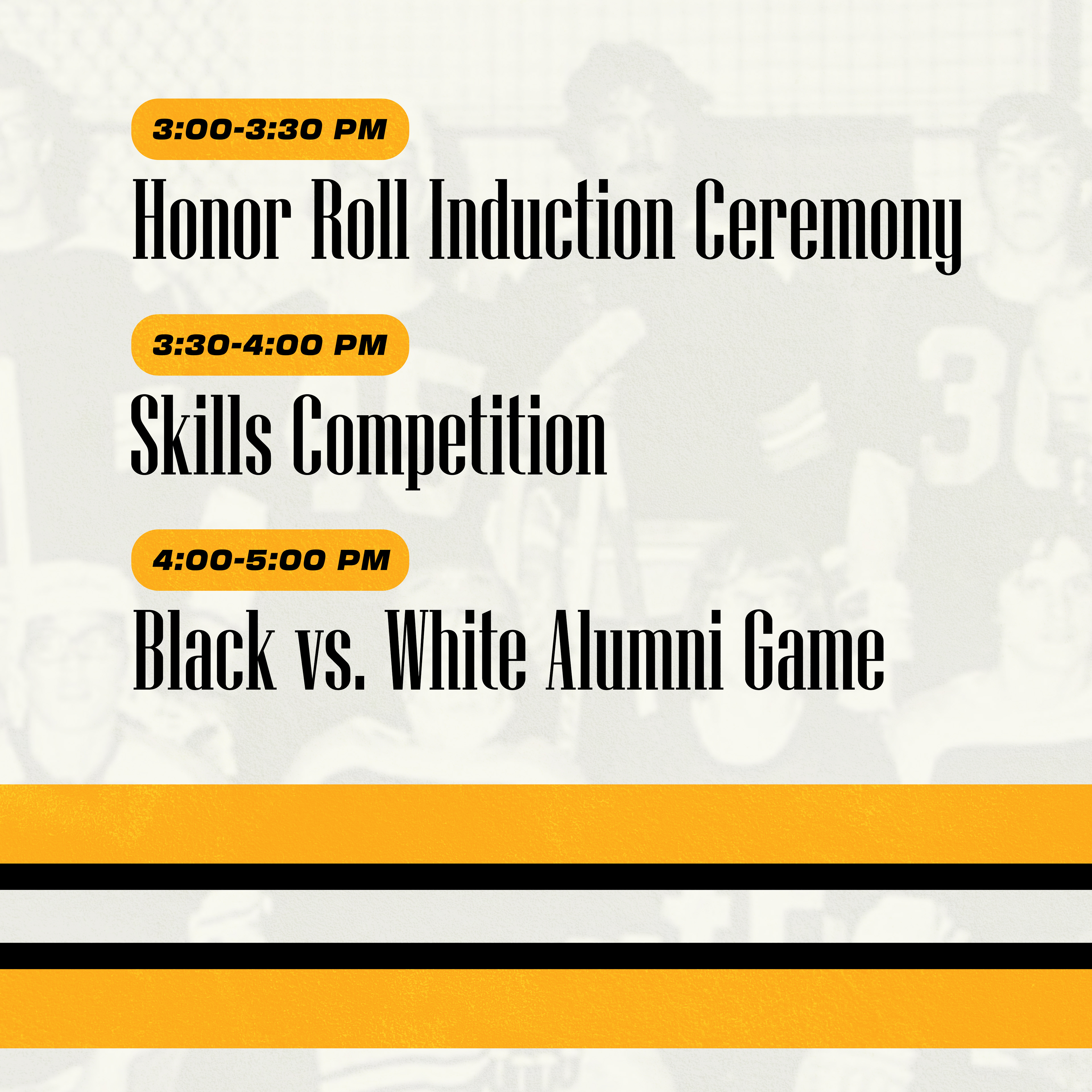 3:00-3:30 PM

Honor Roll Induction Ceremony

3:30-4:00 PM

Skills Competition

4:00-5:00 PM

Black vs. White Alumni Game